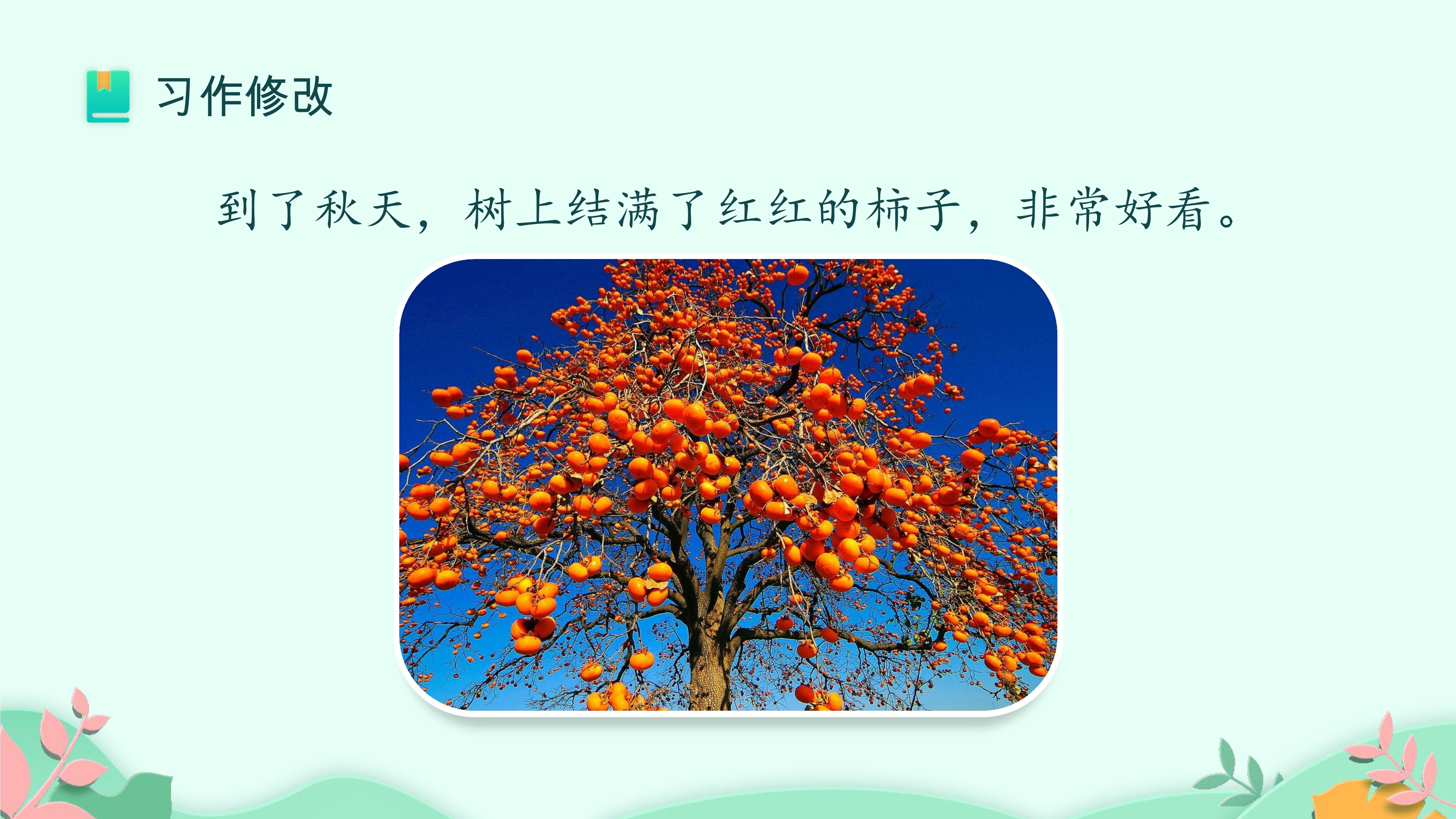 习作修改

到了秋天，树上结满了红红的柿子，非常好看。